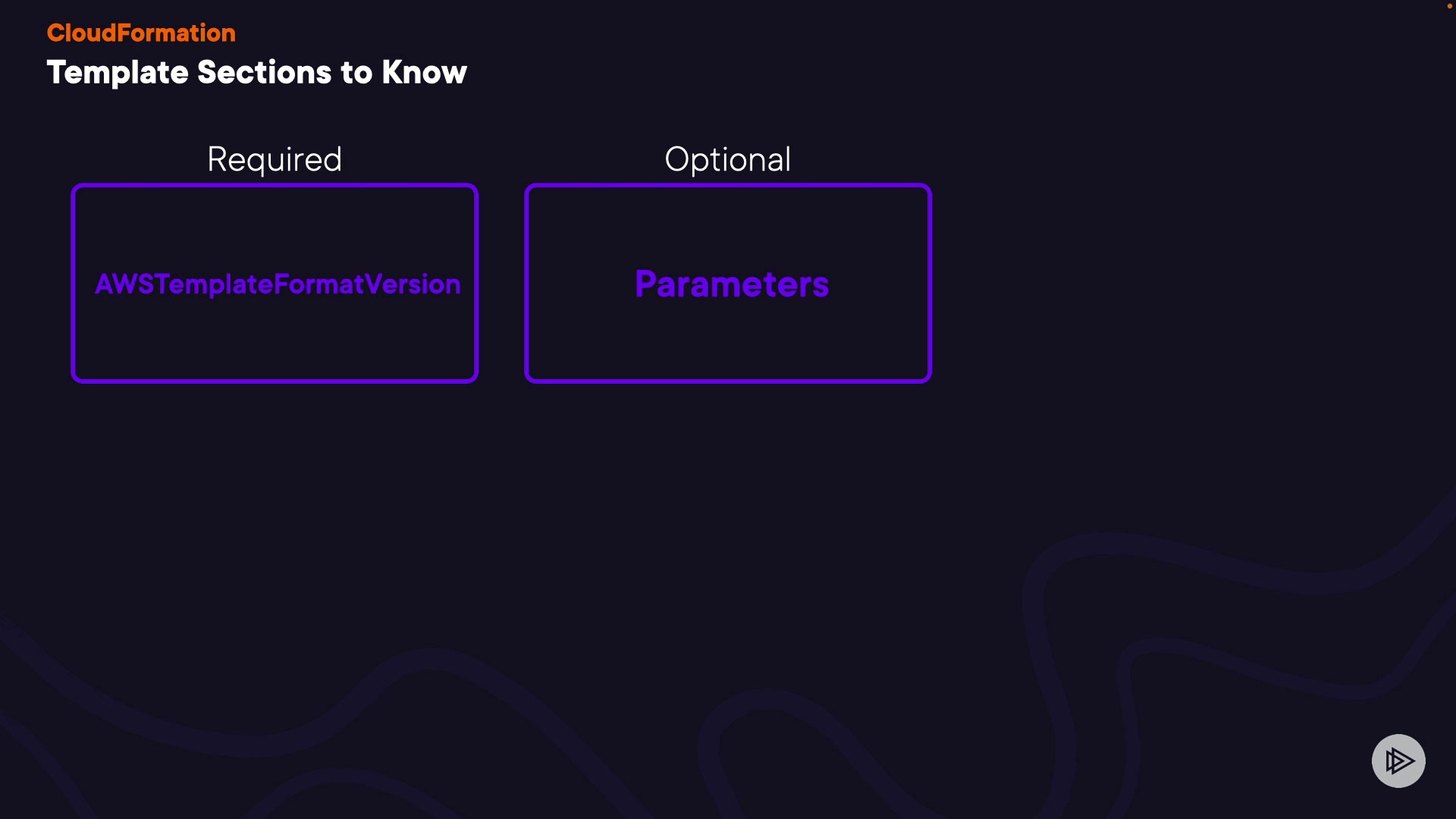 CloudFormation
Template Sections to Know

Required

AWSTemplateFormatVersion

Optional

Parameters